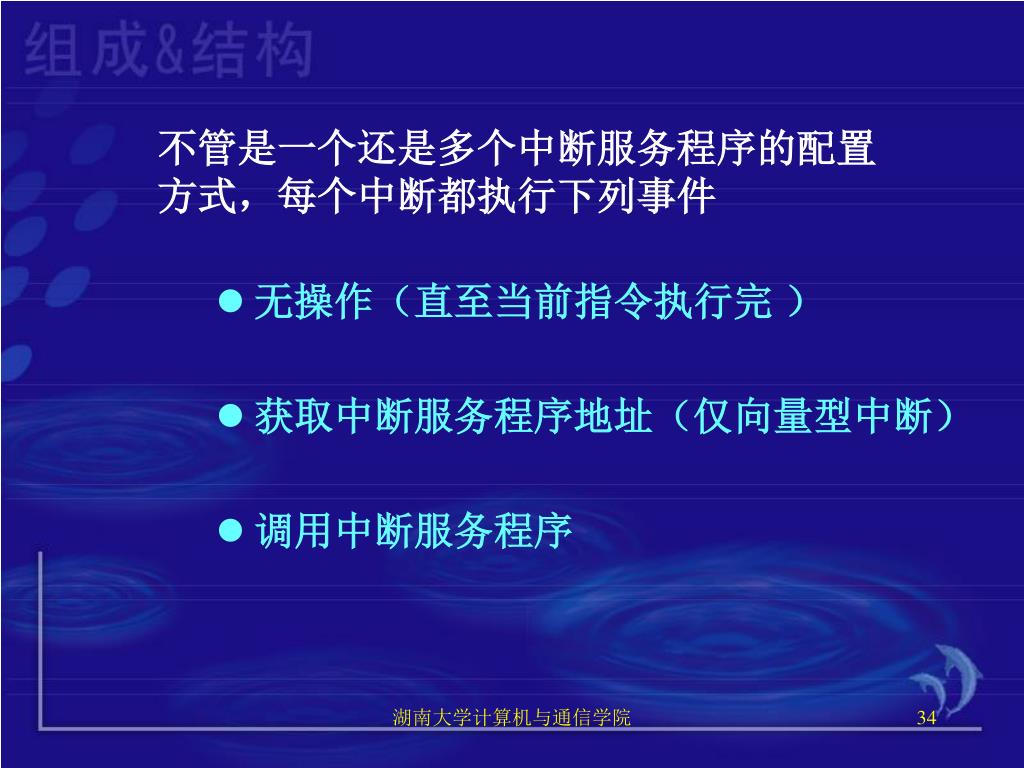 组成&结构

不管是一个还是多个中断服务程序的配置方式，每个中断都执行下列事件

● 无操作（直至当前指令执行完 ）

● 获取中断服务程序地址（仅向量型中断）

● 调用中断服务程序

湖南大学计算机与通信学院

34